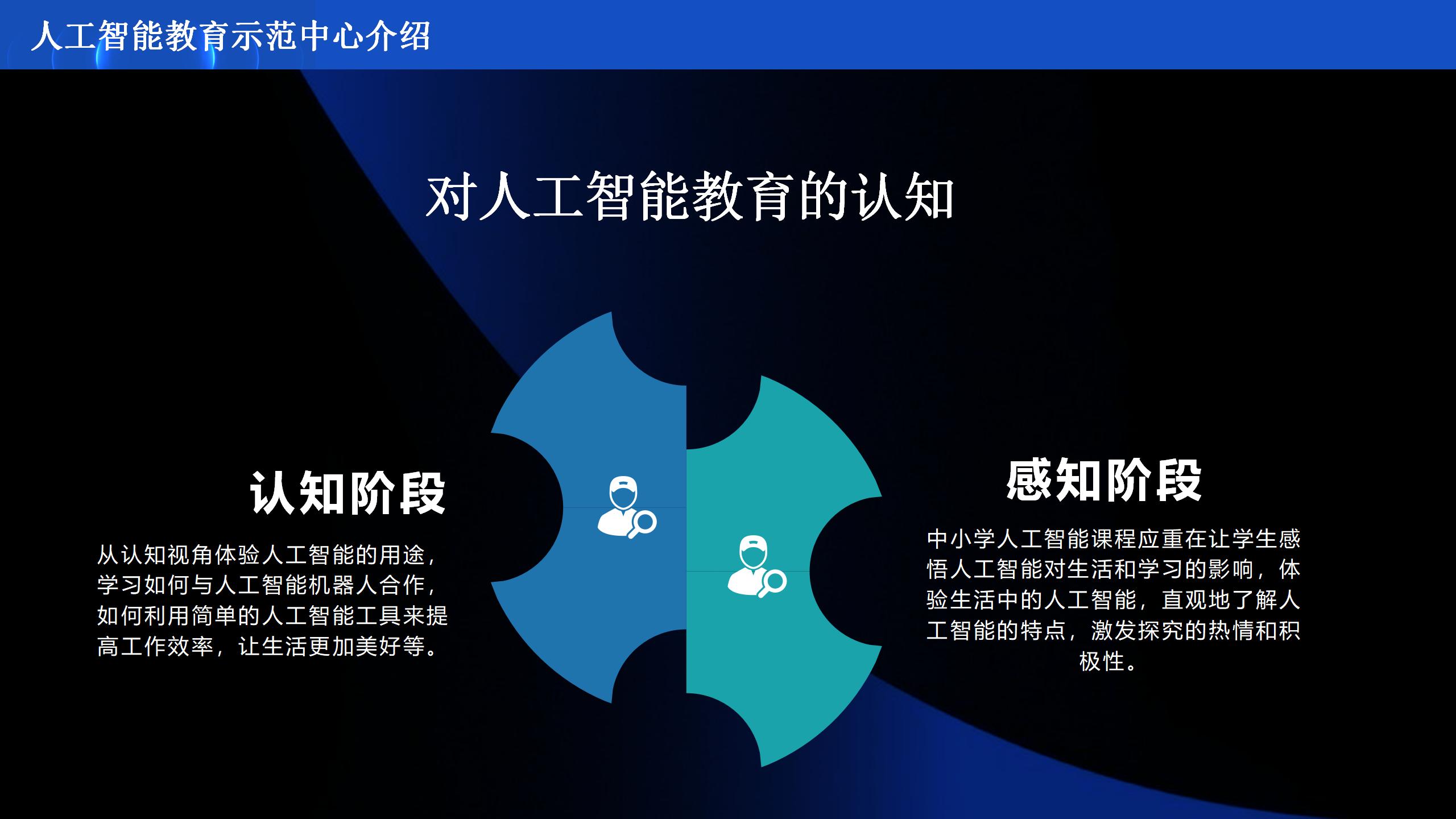 人工智能教育示范中心介绍

对人工智能教育的认知

认知阶段

从认知视角体验人工智能的用途，学习如何与人工智能机器人合作，如何利用简单的人工智能工具来提高工作效率，让生活更加美好等。

感知阶段

中小学人工智能课程应重在让学生感悟人工智能对生活和学习的影响，体验生活中的人工智能，直观地了解人工智能的特点，激发探究的热情和积极性。